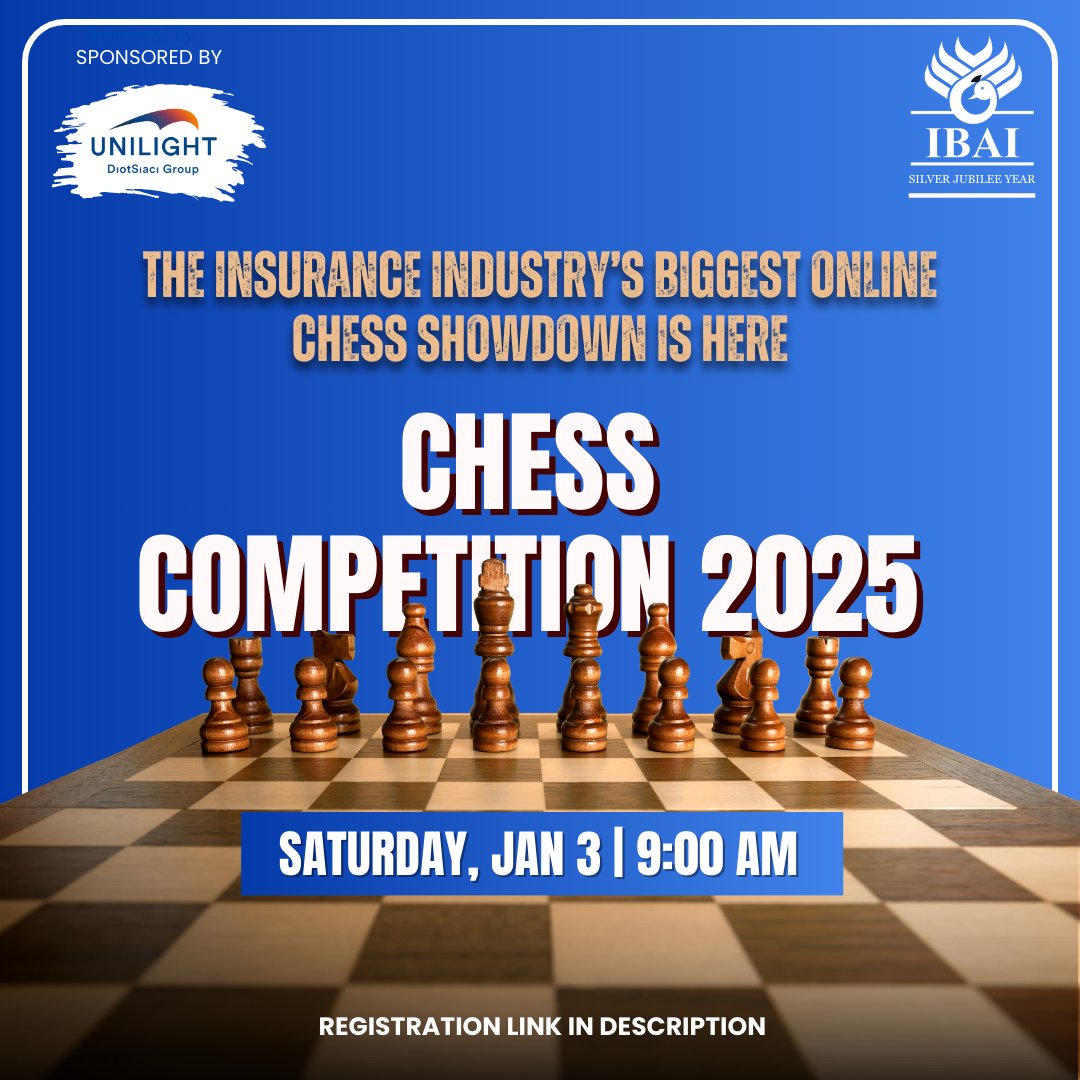 SPONSORED BY

UNILIGHT
DiotSiaci Group

IBAI
SILVER JUBILEE YEAR

THE INSURANCE INDUSTRY'S BIGGEST ONLINE CHESS SHOWDOWN IS HERE

CHESS COMPETITION 2025

SATURDAY, JAN 3 | 9:00 AM

REGISTRATION LINK IN DESCRIPTION